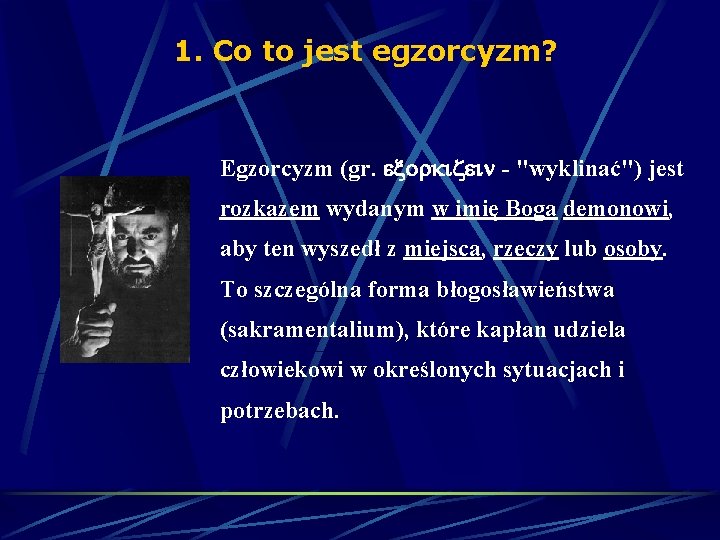 1. Co to jest egzorcyzm?

Egzorcyzm (gr. εξορκιζειν - "wyklinać") jest rozkazem wydanym w imię Boga demonowi, aby ten wyszedł z miejsca, rzeczy lub osoby. To szczególna forma błogosławieństwa (sakramentalium), które kapłan udziela człowiekowi w określonych sytuacjach i potrzebach.